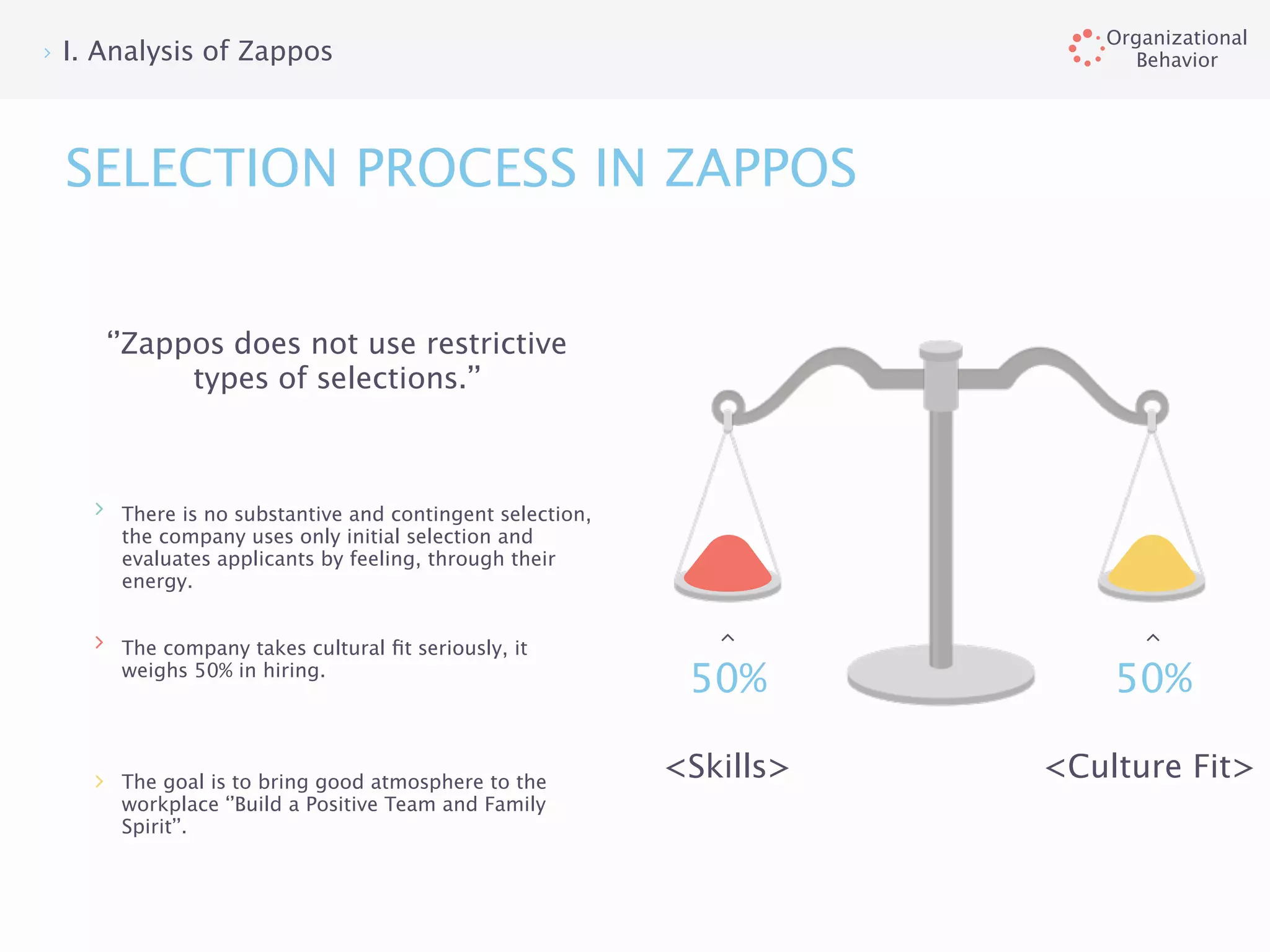 › I. Analysis of Zappos

Organizational Behavior

SELECTION PROCESS IN ZAPPOS

“Zappos does not use restrictive types of selections.”

› There is no substantive and contingent selection, the company uses only initial selection and evaluates applicants by feeling, through their energy.

› The company takes cultural fit seriously, it weighs 50% in hiring.

› The goal is to bring good atmosphere to the workplace “Build a Positive Team and Family Spirit”.

^
50%

<Skills>

^
50%

<Culture Fit>